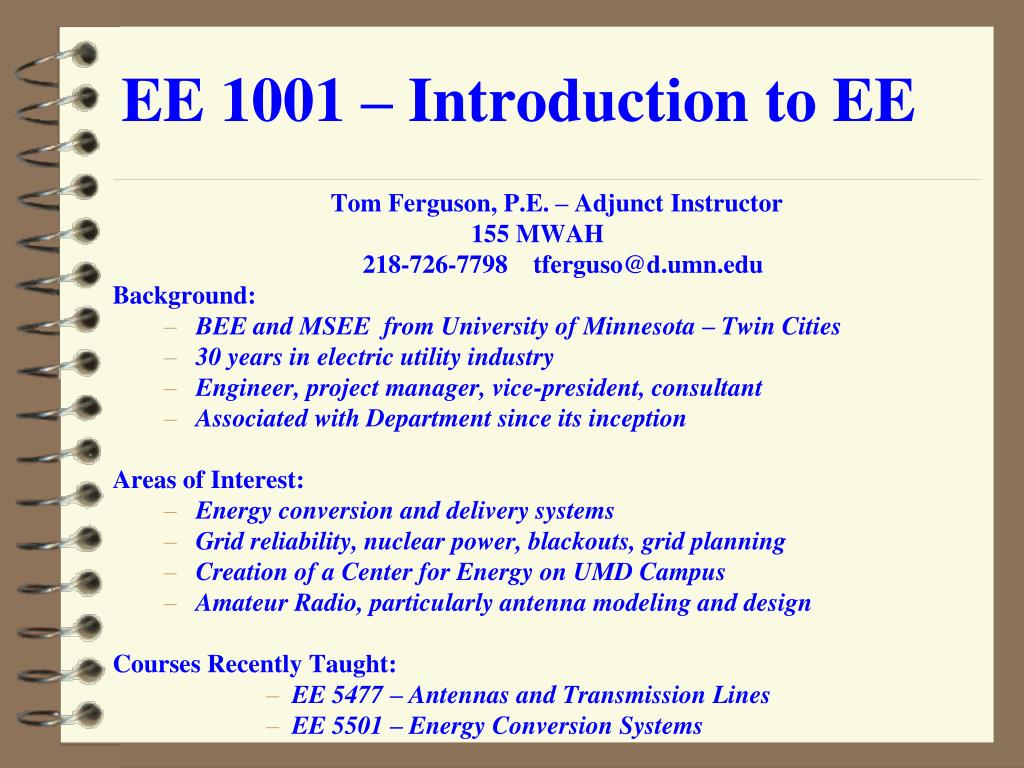 EE 1001 – Introduction to EE

Tom Ferguson, P.E. – Adjunct Instructor
155 MWAH
218-726-7798 tferguso@d.umn.edu

Background:
– BEE and MSEE from University of Minnesota – Twin Cities
– 30 years in electric utility industry
– Engineer, project manager, vice-president, consultant
– Associated with Department since its inception

Areas of Interest:
– Energy conversion and delivery systems
– Grid reliability, nuclear power, blackouts, grid planning
– Creation of a Center for Energy on UMD Campus
– Amateur Radio, particularly antenna modeling and design

Courses Recently Taught:
– EE 5477 – Antennas and Transmission Lines
– EE 5501 – Energy Conversion Systems